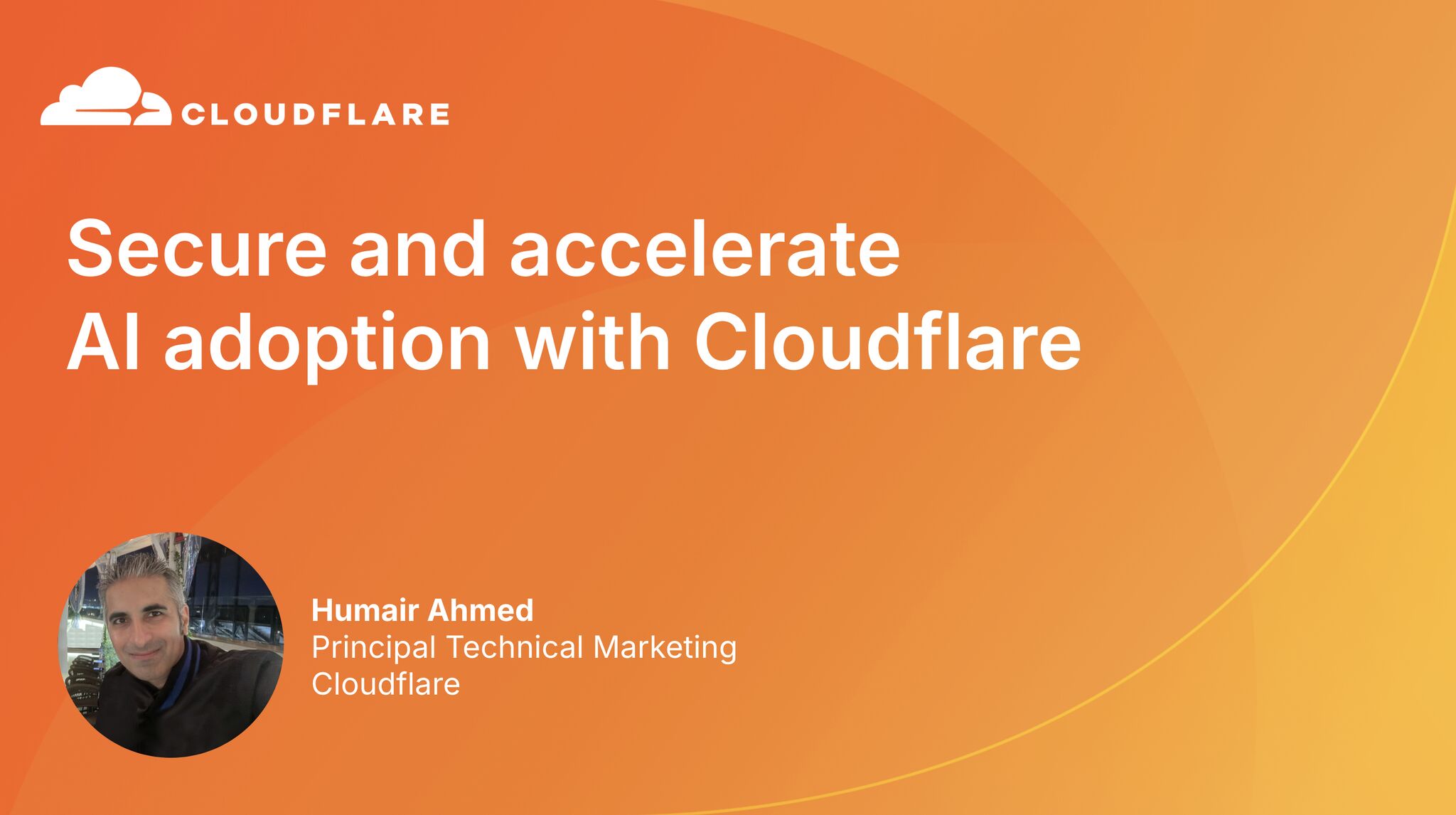 CLOUDFLARE

Secure and accelerate AI adoption with Cloudflare

Humair Ahmed
Principal Technical Marketing
Cloudflare